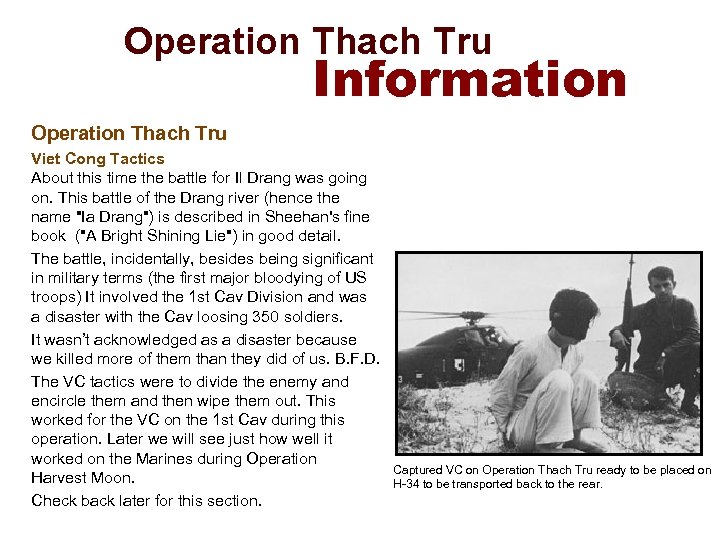 Operation Thach Tru
Information

Operation Thach Tru

Viet Cong Tactics

About this time the battle for Il Drang was going on. This battle of the Drang river (hence the name "Ia Drang") is described in Sheehan's fine book ("A Bright Shining Lie") in good detail.

The battle, incidentally, besides being significant in military terms (the first major bloodying of US troops) It involved the 1st Cav Division and was a disaster with the Cav loosing 350 soldiers.

It wasn't acknowledged as a disaster because we killed more of them than they did of us. B.F.D.

The VC tactics were to divide the enemy and encircle them and then wipe them out. This worked for the VC on the 1st Cav during this operation. Later we will see just how well it worked on the Marines during Operation Harvest Moon.

Check back later for this section.

Captured VC on Operation Thach Tru ready to be placed on H-34 to be transported back to the rear.